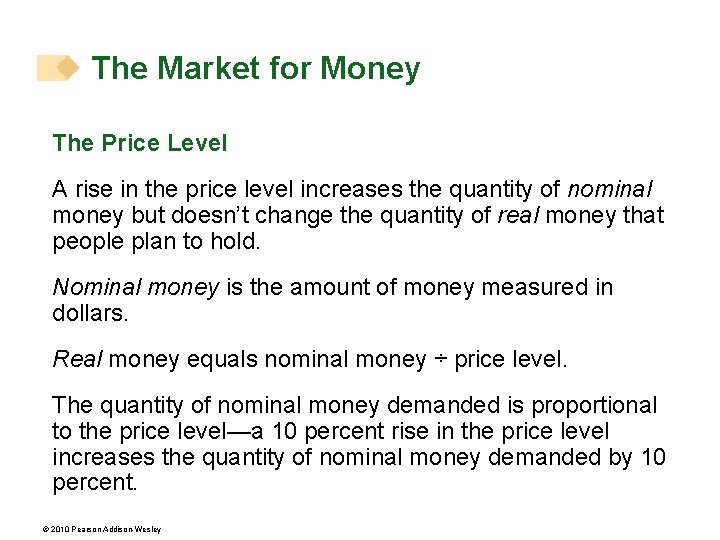 The Market for Money

The Price Level

A rise in the price level increases the quantity of nominal money but doesn't change the quantity of real money that people plan to hold.

Nominal money is the amount of money measured in dollars.

Real money equals nominal money ÷ price level.

The quantity of nominal money demanded is proportional to the price level—a 10 percent rise in the price level increases the quantity of nominal money demanded by 10 percent.

© 2010 Pearson Addison Wesley